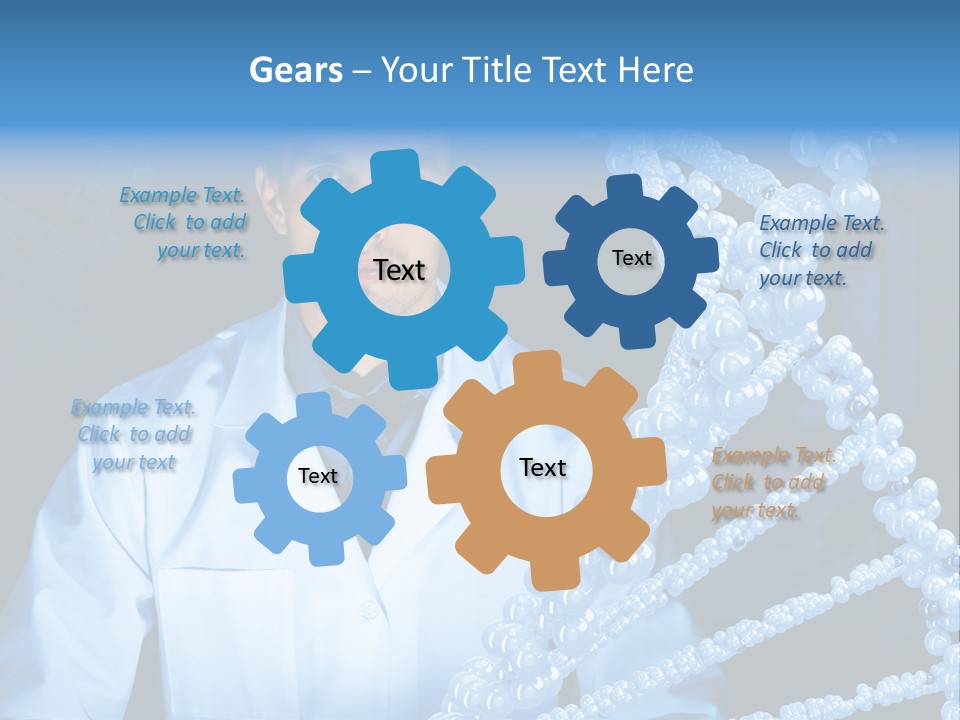 Gears – Your Title Text Here

Example Text. Click to add your text.

Text

Text

Example Text. Click to add your text.

Example Text. Click to add your text

Text

Text

Example Text. Click to add your text.